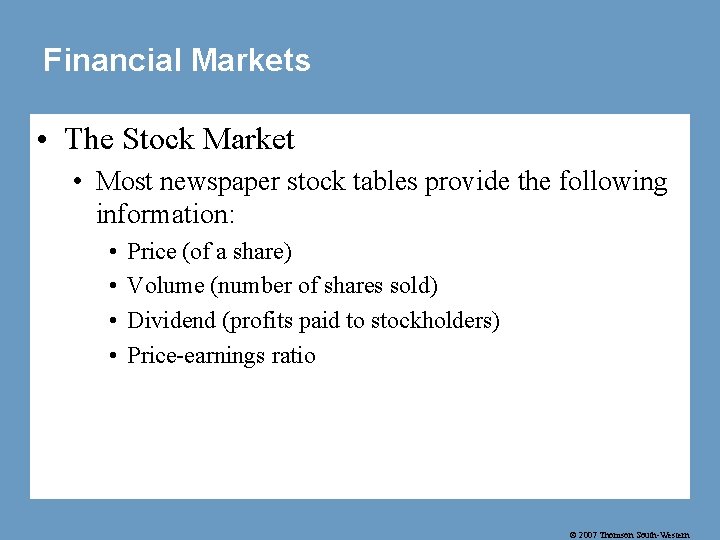 Financial Markets

• The Stock Market

• Most newspaper stock tables provide the following information:

• Price (of a share)

• Volume (number of shares sold)

• Dividend (profits paid to stockholders)

• Price-earnings ratio

© 2007 Thomson South-Western